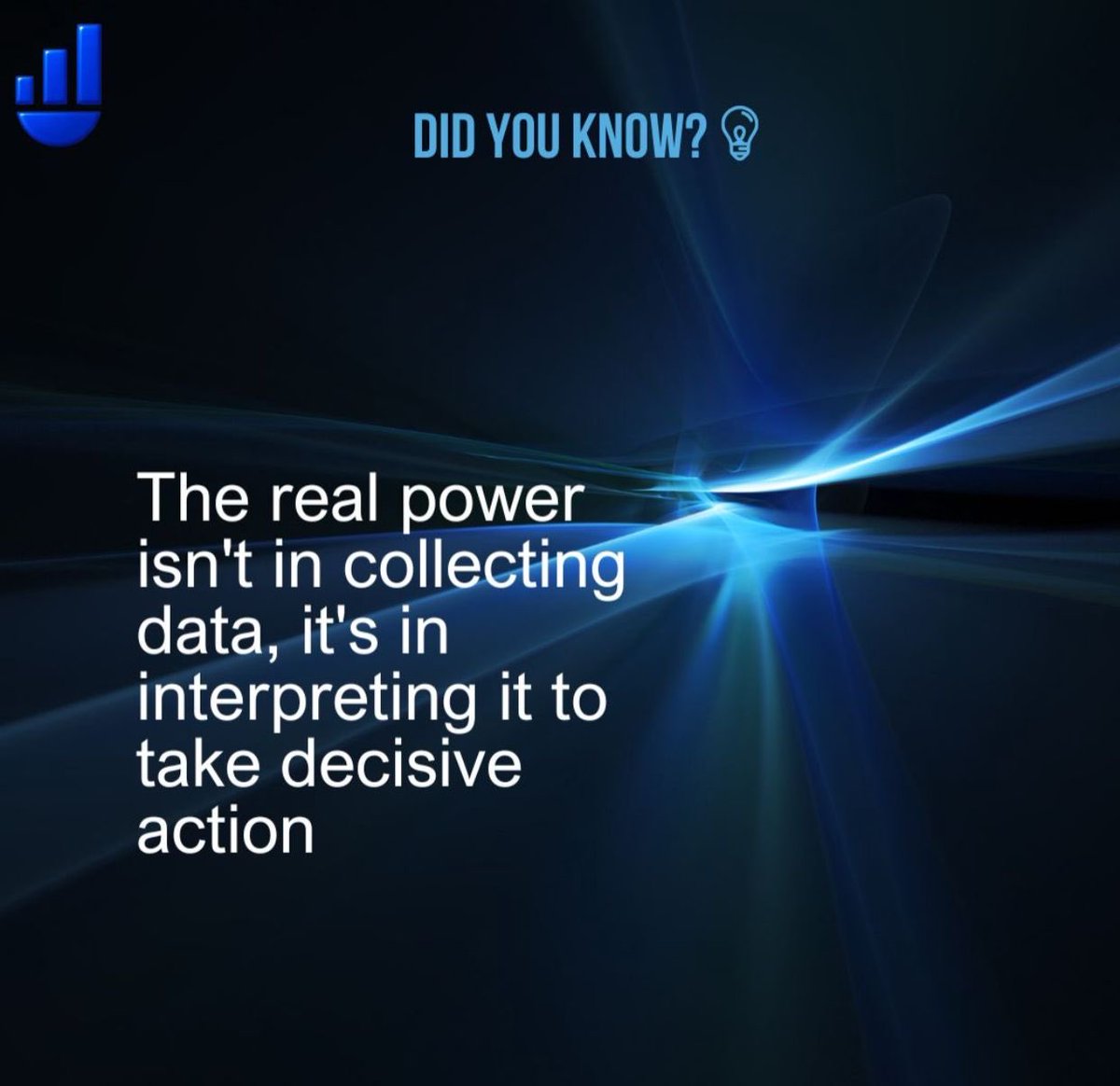 DID YOU KNOW?

The real power isn't in collecting data, it's in interpreting it to take decisive action